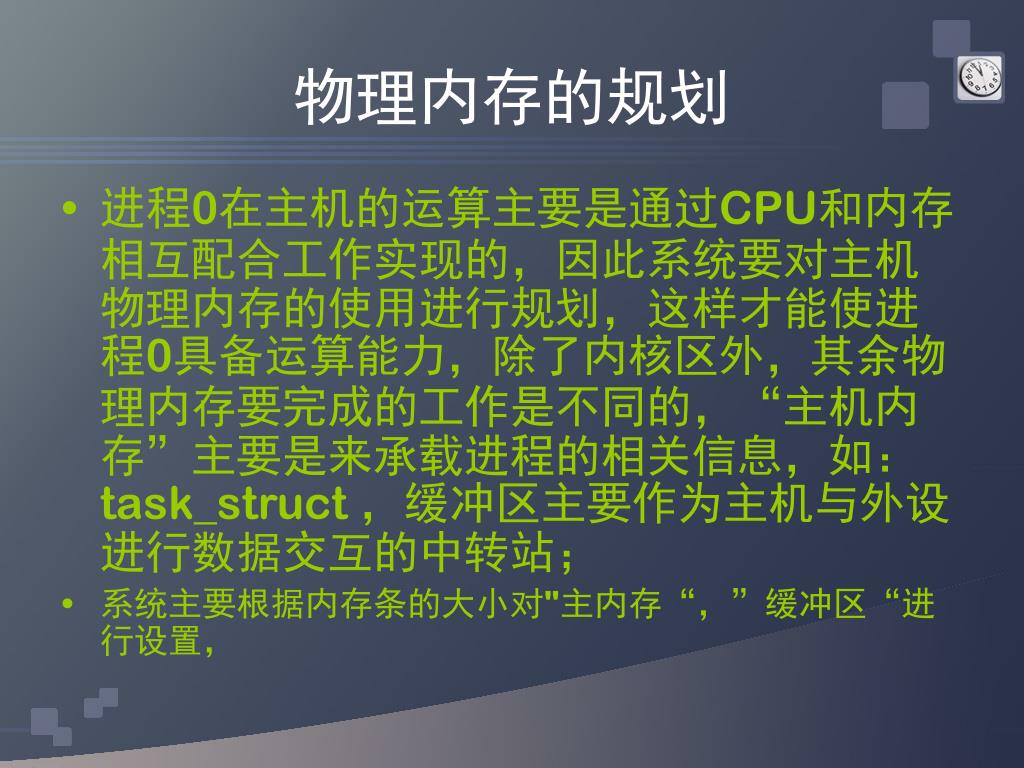 物理内存的规划

• 进程0在主机的运算主要是通过CPU和内存相互配合工作实现的，因此系统要对主机物理内存的使用进行规划，这样才能使进程0具备运算能力，除了内核区外，其余物理内存要完成的工作是不同的，“主机内存”主要是来承载进程的相关信息，如：task_struct，缓冲区主要作为主机与外设进行数据交互的中转站；

• 系统主要根据内存条的大小对"主内存“，”缓冲区“进行设置，